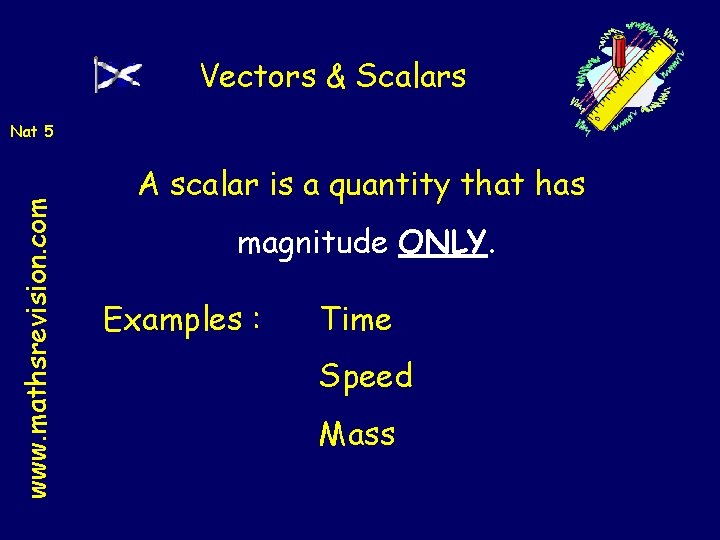 Vectors & Scalars

Nat 5

www.mathsrevision.com

A scalar is a quantity that has magnitude ONLY.

Examples : Time

Speed

Mass